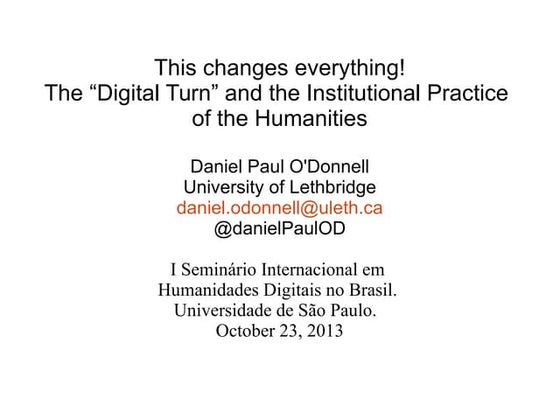 This changes everything!
The “Digital Turn” and the Institutional Practice of the Humanities

Daniel Paul O'Donnell
University of Lethbridge
daniel.odonnell@uleth.ca
@danielPaulOD

I Seminário Internacional em Humanidades Digitais no Brasil.
Universidade de São Paulo.
October 23, 2013